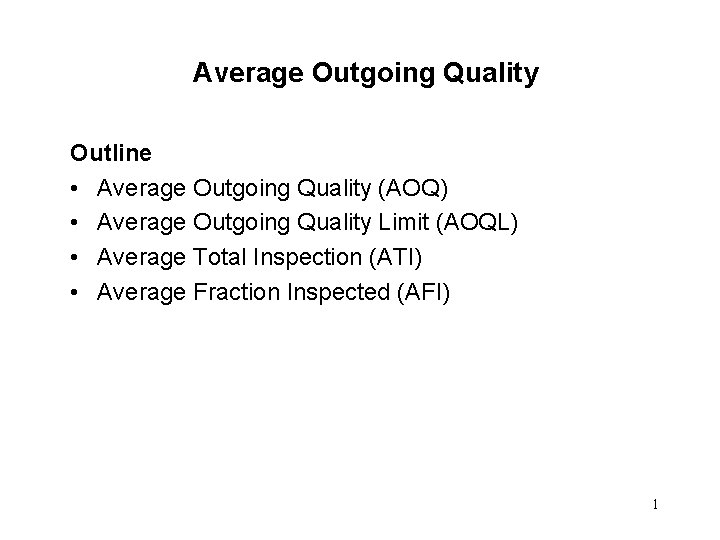 Average Outgoing Quality

Outline

• Average Outgoing Quality (AOQ)
• Average Outgoing Quality Limit (AOQL)
• Average Total Inspection (ATI)
• Average Fraction Inspected (AFI)

1